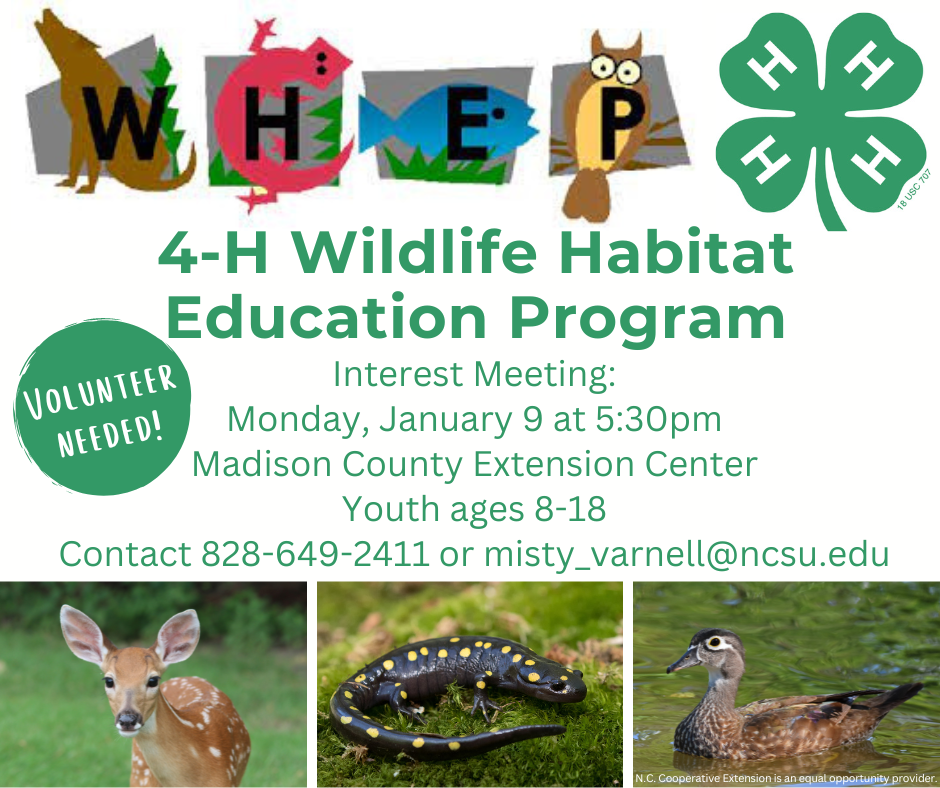 W H E P

H H H H

18 USC 707

4-H Wildlife Habitat Education Program

VOLUNTEER NEEDED!

Interest Meeting:
Monday, January 9 at 5:30pm
Madison County Extension Center
Youth ages 8-18
Contact 828-649-2411 or misty_varnell@ncsu.edu

N.C. Cooperative Extension is an equal opportunity provider.